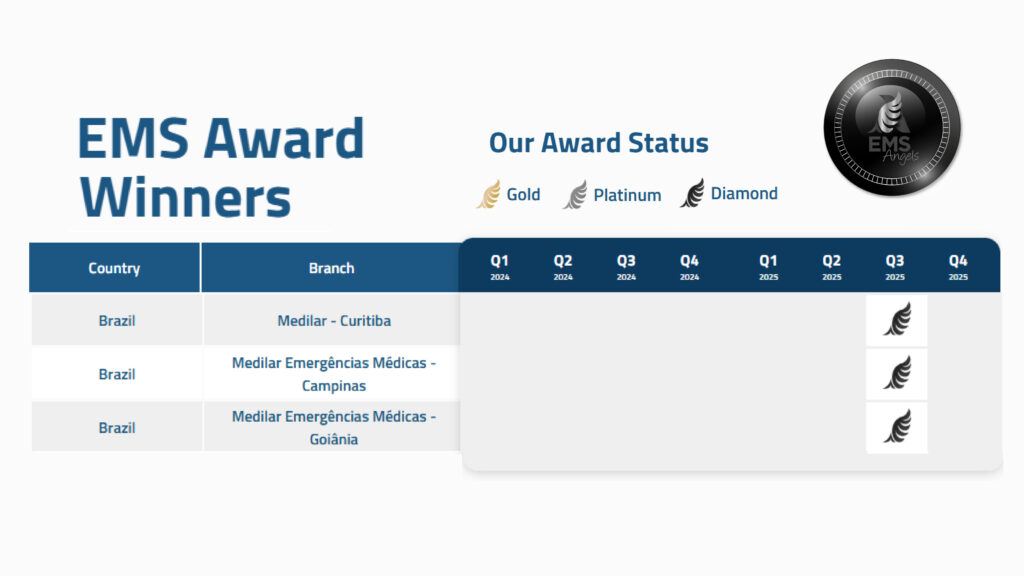 EMS Award Winners

Our Award Status

Gold Platinum Diamond

EMS Angels

| Country | Branch | Q1 2024 | Q2 2024 | Q3 2024 | Q4 2024 | Q1 2025 | Q2 2025 | Q3 2025 | Q4 2025 |
|---|---|---|---|---|---|---|---|---|---|
| Brazil | Medilar - Curitiba | | | | | | | | |
| Brazil | Medilar Emergências Médicas - Campinas | | | | | | | | |
| Brazil | Medilar Emergências Médicas - Goiânia | | | | | | | | |